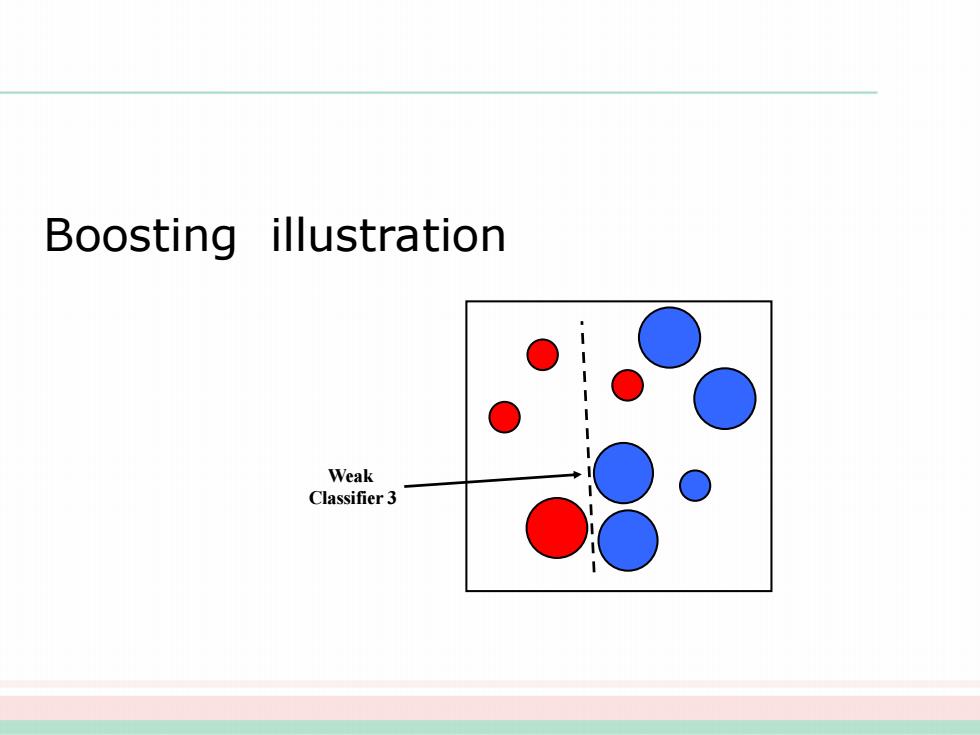 Boosting illustration

Weak
Classifier 3